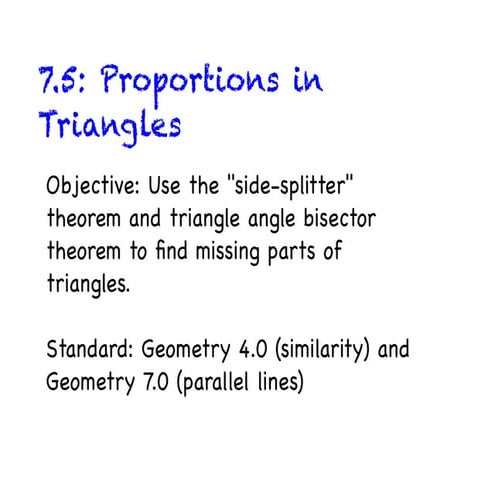 7.5: Proportions in Triangles

Objective: Use the "side-splitter" theorem and triangle angle bisector theorem to find missing parts of triangles.

Standard: Geometry 4.0 (similarity) and Geometry 7.0 (parallel lines)